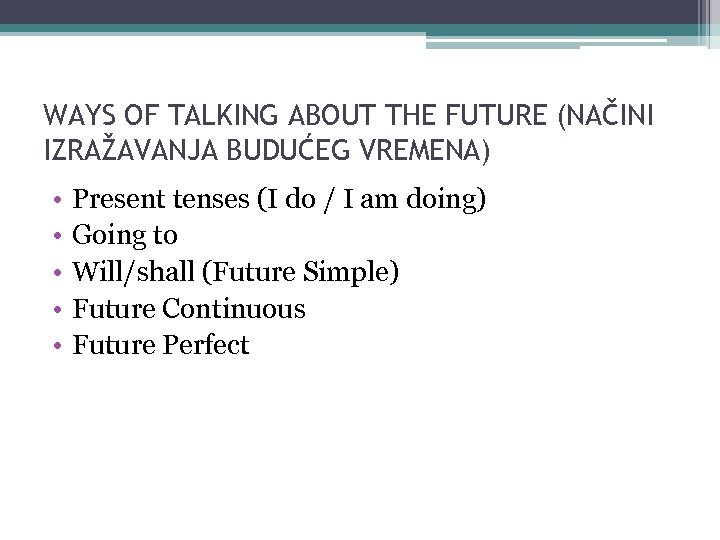 WAYS OF TALKING ABOUT THE FUTURE (NAČINI IZRAŽAVANJA BUDUĆEG VREMENA)

• Present tenses (I do / I am doing)
• Going to
• Will/shall (Future Simple)
• Future Continuous
• Future Perfect